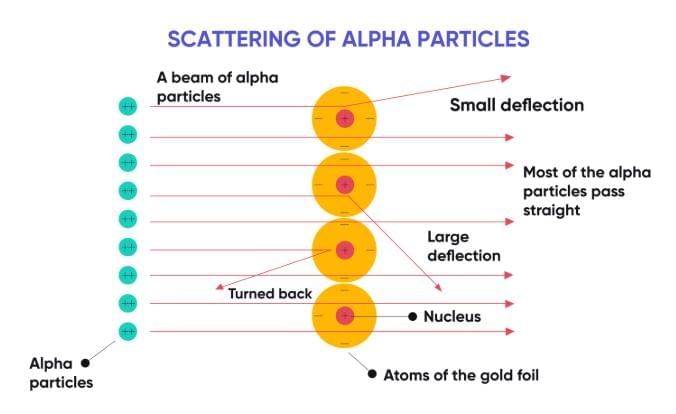 SCATTERING OF ALPHA PARTICLES

A beam of alpha particles

Small deflection

Most of the alpha particles pass straight

Large deflection

Turned back

Nucleus

Alpha particles

Atoms of the gold foil